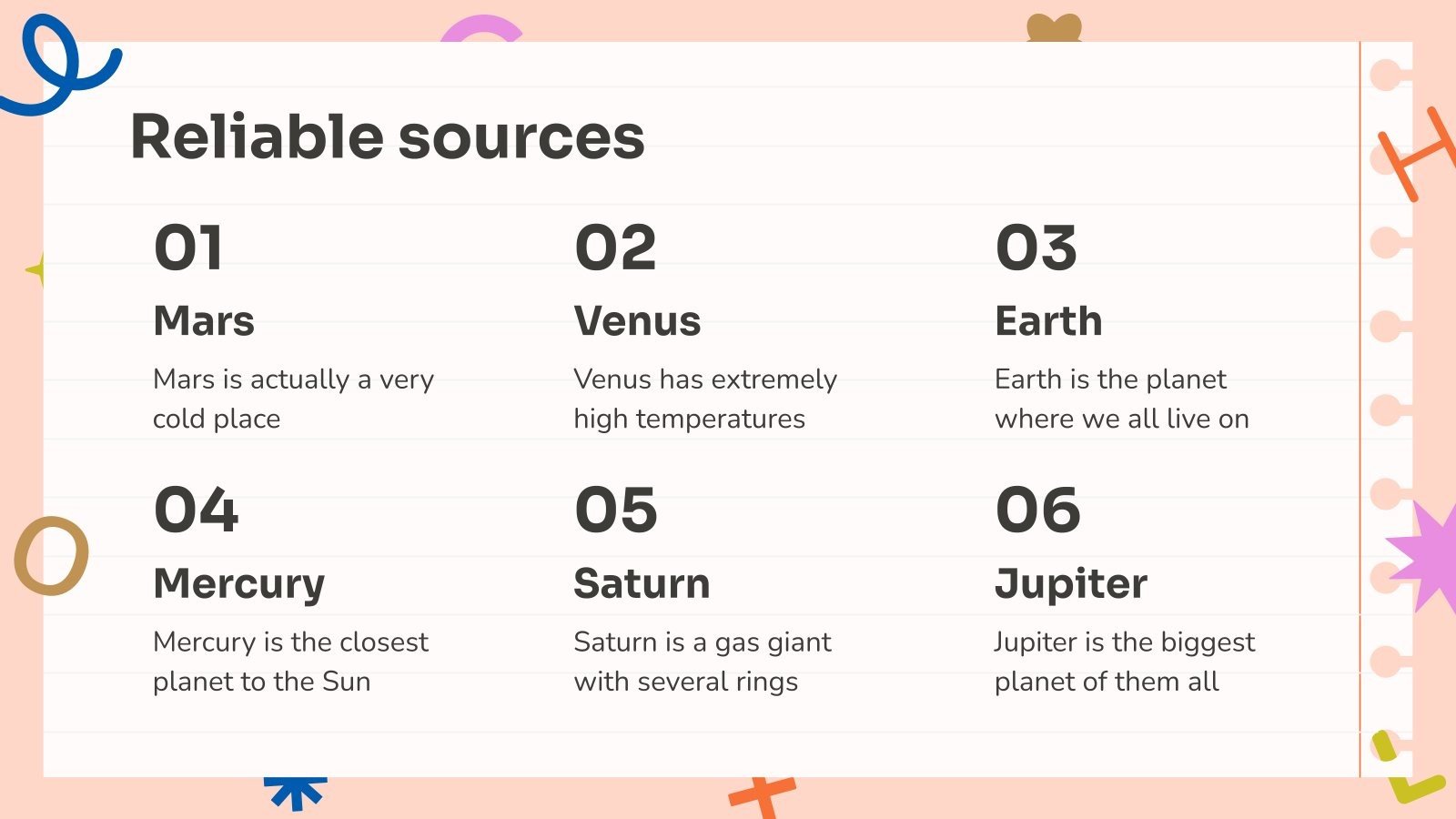 Reliable sources

01
Mars
Mars is actually a very cold place

02
Venus
Venus has extremely high temperatures

03
Earth
Earth is the planet where we all live on

04
Mercury
Mercury is the closest planet to the Sun

05
Saturn
Saturn is a gas giant with several rings

06
Jupiter
Jupiter is the biggest planet of them all